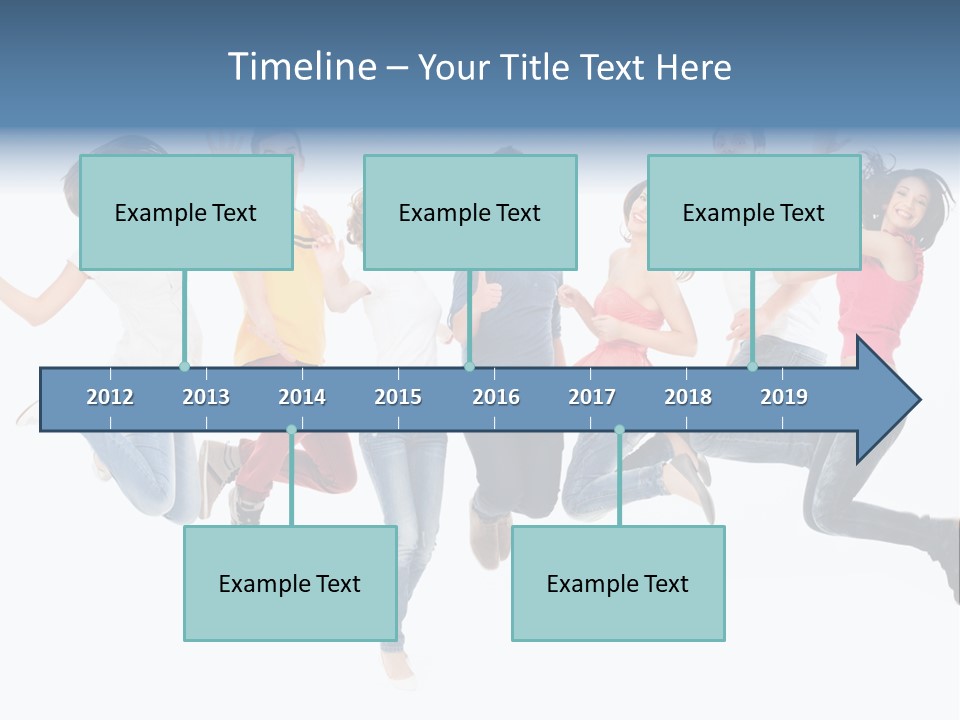 Timeline – Your Title Text Here

Example Text

Example Text

Example Text

2012 2013 2014 2015 2016 2017 2018 2019

Example Text

Example Text